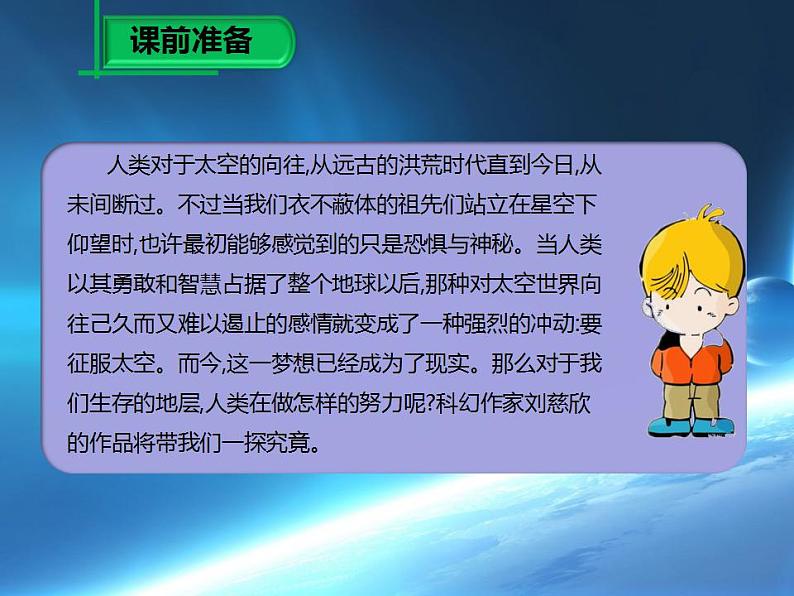 课前准备

人类对于太空的向往,从远古的洪荒时代直到今日,从未间断过。不过当我们衣不蔽体的祖先们站立在星空下仰望时,也许最初能够感觉到的只是恐惧与神秘。当人类以其勇敢和智慧占据了整个地球以后,那种对太空世界向往已久而又难以遏止的感情就变成了一种强烈的冲动:要征服太空。而今,这一梦想已经成为了现实。那么对于我们生存的地层,人类在做怎样的努力呢?科幻作家刘慈欣的作品将带我们一探究竟。